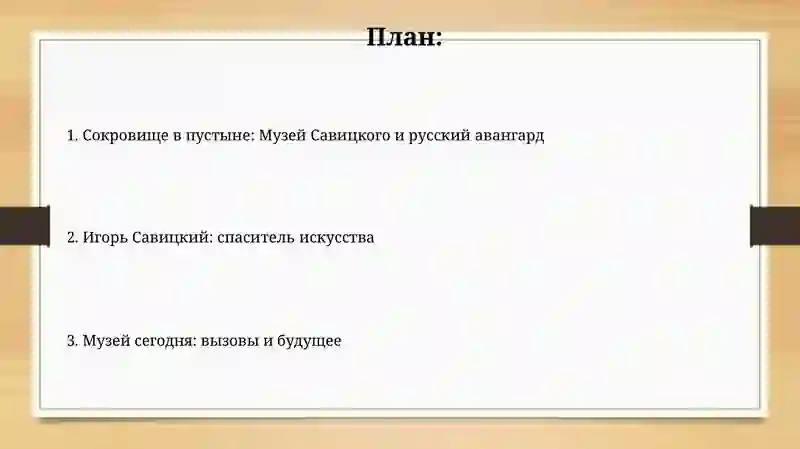 План:

1. Сокровище в пустыне: Музей Савицкого и русский авангард

2. Игорь Савицкий: спаситель искусства

3. Музей сегодня: вызовы и будущее